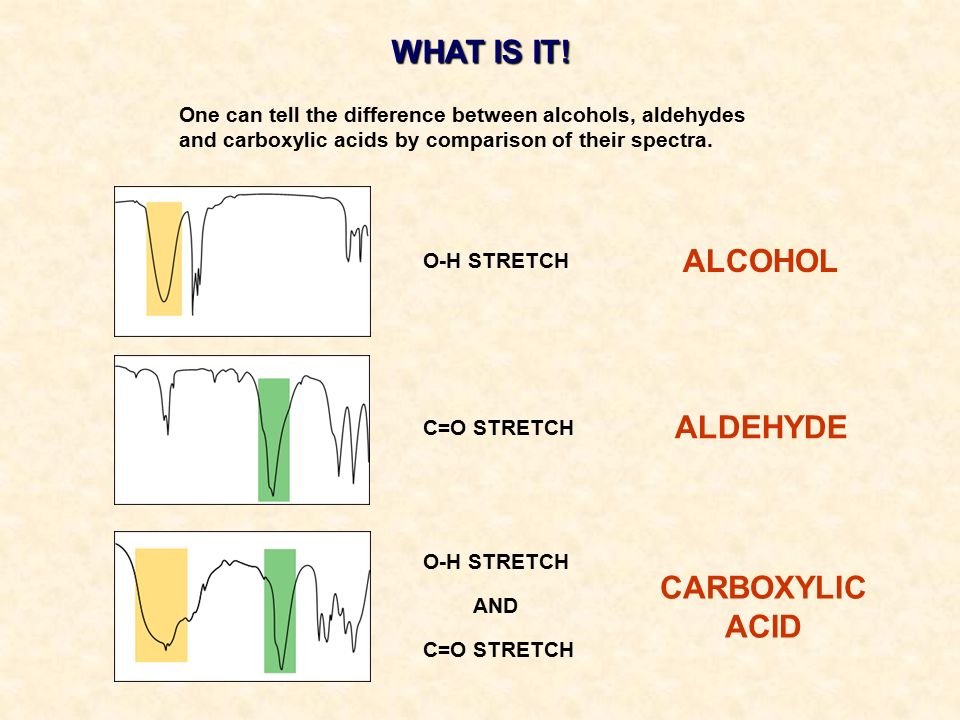 WHAT IS IT!

One can tell the difference between alcohols, aldehydes and carboxylic acids by comparison of their spectra.

O-H STRETCH

ALCOHOL

C=O STRETCH

ALDEHYDE

O-H STRETCH

AND

C=O STRETCH

CARBOXYLIC ACID